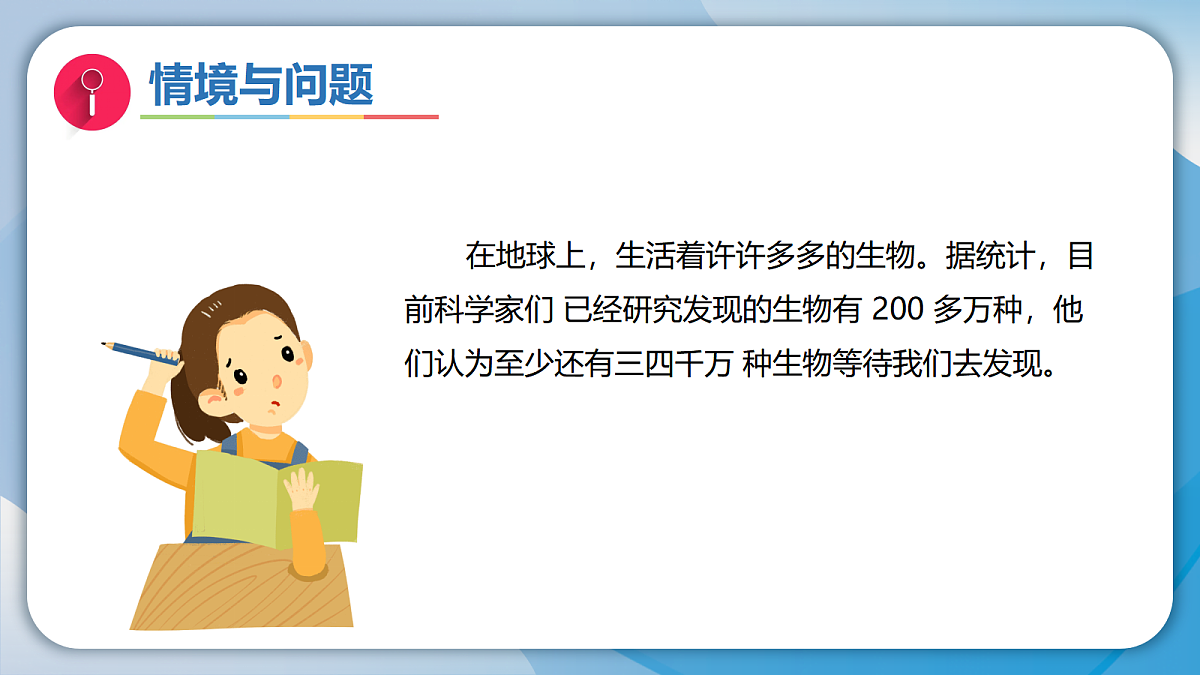 情境与问题

在地球上，生活着许许多多的生物。据统计，目前科学家们 已经研究发现的生物有 200 多万种，他们认为至少还有三四千万 种生物等待我们去发现。